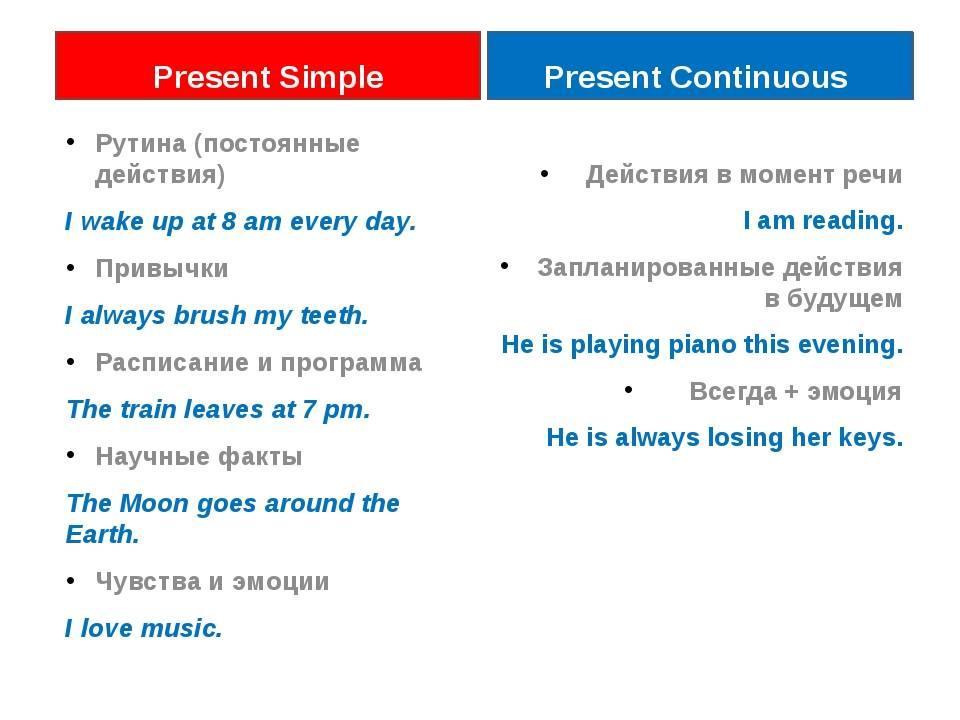 Present Simple

• Рутина (постоянные действия)

I wake up at 8 am every day.

• Привычки

I always brush my teeth.

• Расписание и программа

The train leaves at 7 pm.

• Научные факты

The Moon goes around the Earth.

• Чувства и эмоции

I love music.

Present Continuous

• Действия в момент речи

I am reading.

• Запланированные действия в будущем

He is playing piano this evening.

• Всегда + эмоция

He is always losing her keys.